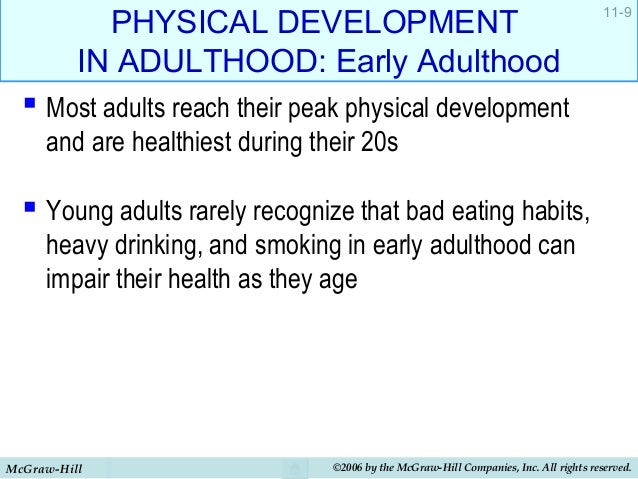 PHYSICAL DEVELOPMENT IN ADULTHOOD: Early Adulthood

11-9

▪ Most adults reach their peak physical development and are healthiest during their 20s

▪ Young adults rarely recognize that bad eating habits, heavy drinking, and smoking in early adulthood can impair their health as they age

McGraw-Hill

©2006 by the McGraw-Hill Companies, Inc. All rights reserved.